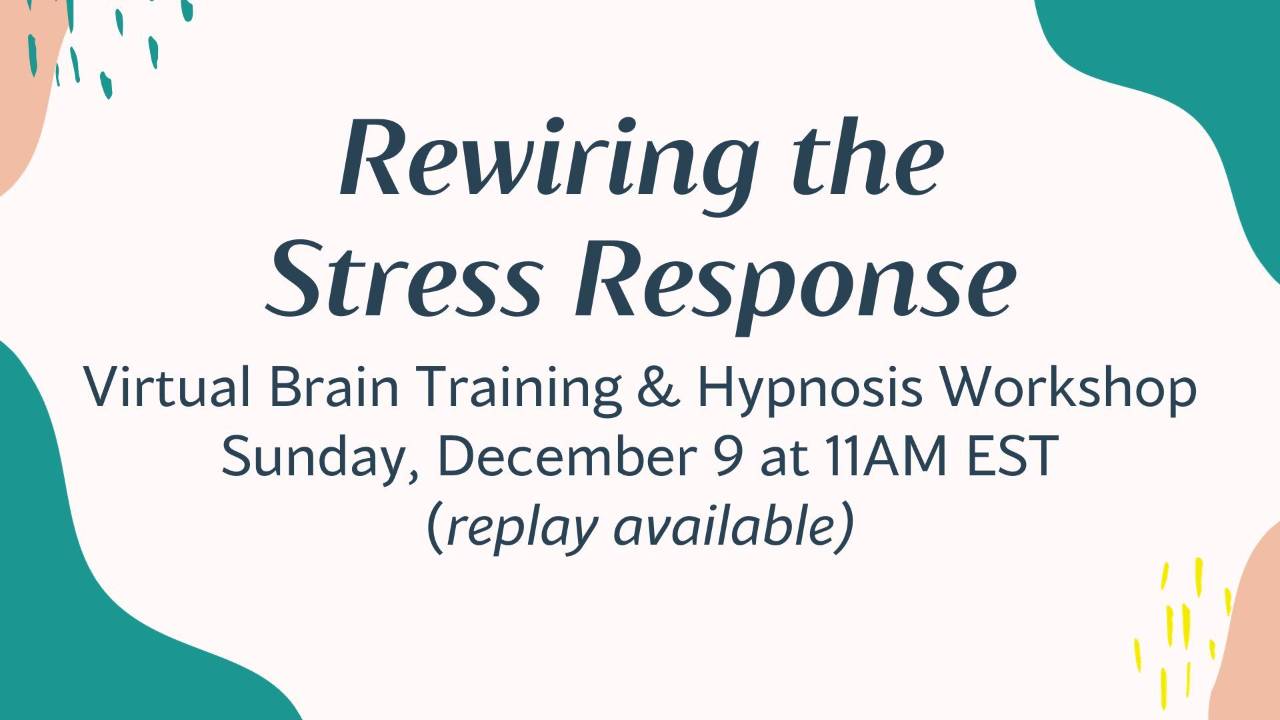 Rewiring the Stress Response

Virtual Brain Training & Hypnosis Workshop
Sunday, December 9 at 11AM EST
(replay available)